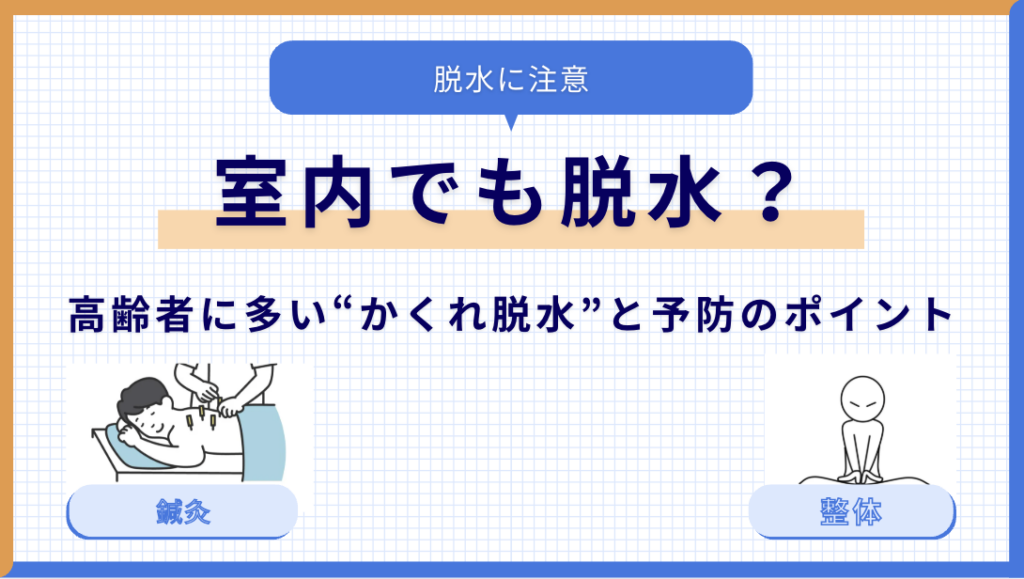 脱水に注意

室内でも脱水？

高齢者に多い“かくれ脱水”と予防のポイント

鍼灸

整体